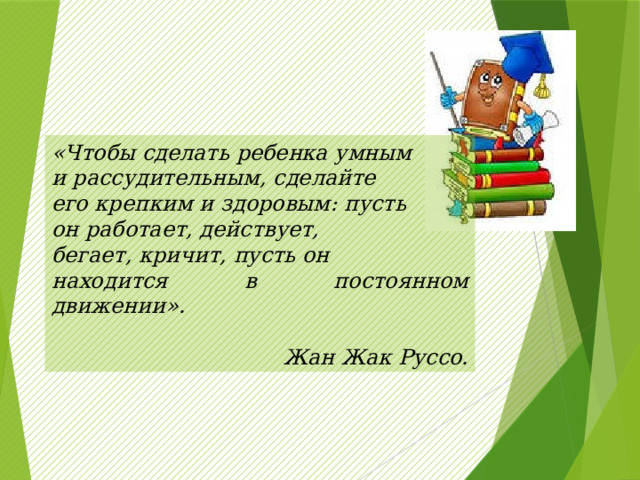 «Чтобы сделать ребенка умным и рассудительным, сделайте его крепким и здоровым: пусть он работает, действует, бегает, кричит, пусть он находится в постоянном движении».

Жан Жак Руссо.